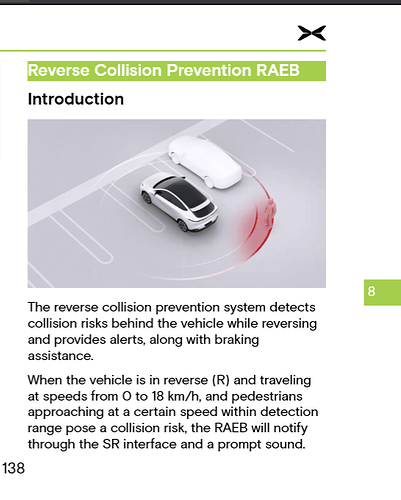 Reverse Collision Prevention RAEB

Introduction

8

The reverse collision prevention system detects collision risks behind the vehicle while reversing and provides alerts, along with braking assistance.

When the vehicle is in reverse (R) and traveling at speeds from 0 to 18 km/h, and pedestrians approaching at a certain speed within detection range pose a collision risk, the RAEB will notify through the SR interface and a prompt sound.

138